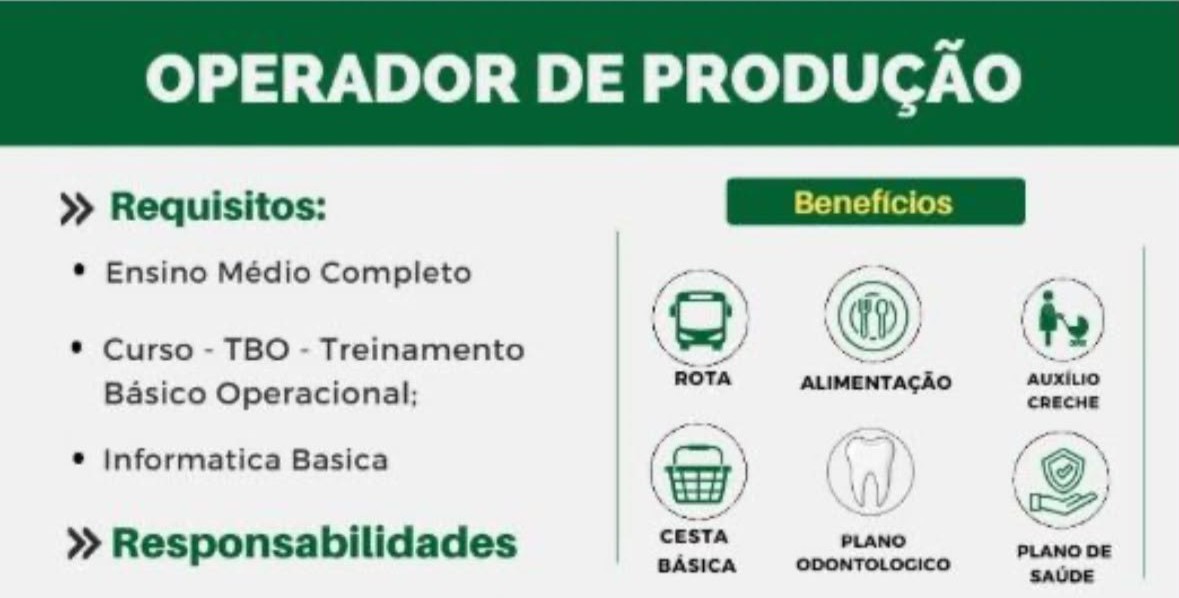 OPERADOR DE PRODUÇÃO

» Requisitos:

• Ensino Médio Completo

• Curso - TBO - Treinamento Básico Operacional;

• Informatica Basica

» Responsabilidades

Benefícios

ROTA

ALIMENTAÇÃO

AUXÍLIO CRECHE

CESTA BÁSICA

PLANO ODONTOLOGICO

PLANO DE SAÚDE